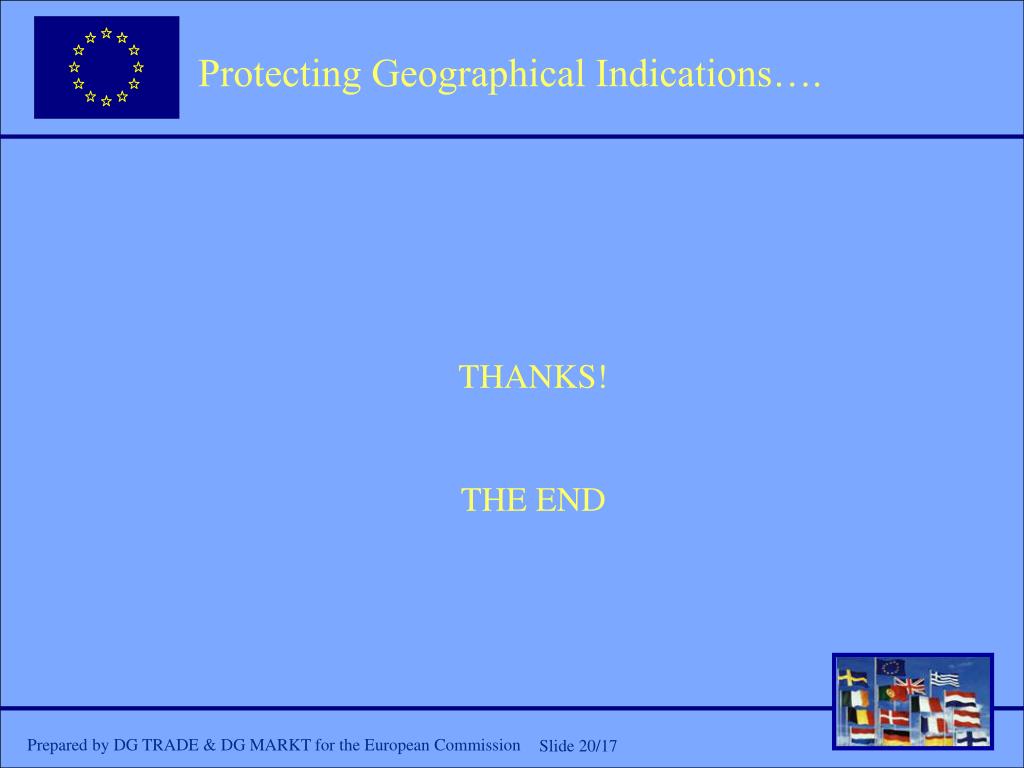 Protecting Geographical Indications….

THANKS!

THE END

Prepared by DG TRADE & DG MARKT for the European Commission Slide 20/17